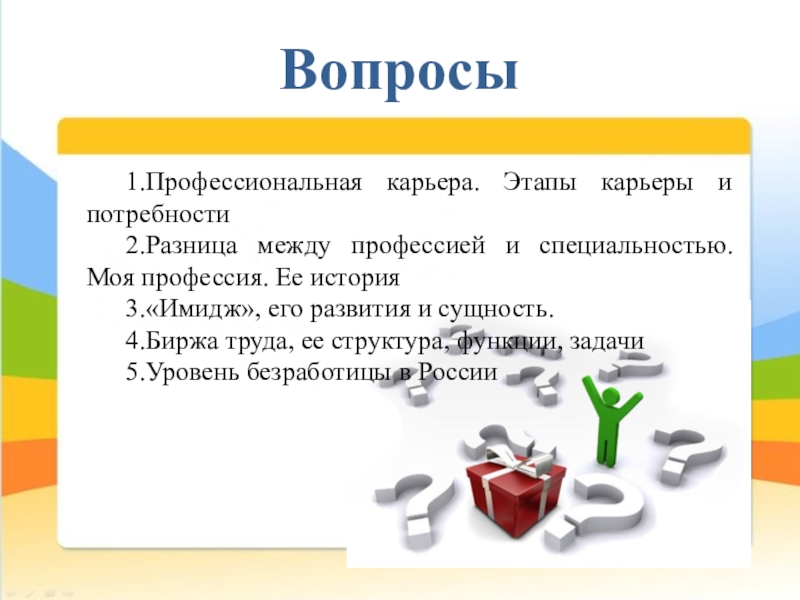 Вопросы

1.Профессиональная карьера. Этапы карьеры и потребности

2.Разница между профессией и специальностью. Моя профессия. Ее история

3.«Имидж», его развития и сущность.

4.Биржа труда, ее структура, функции, задачи

5.Уровень безработицы в России